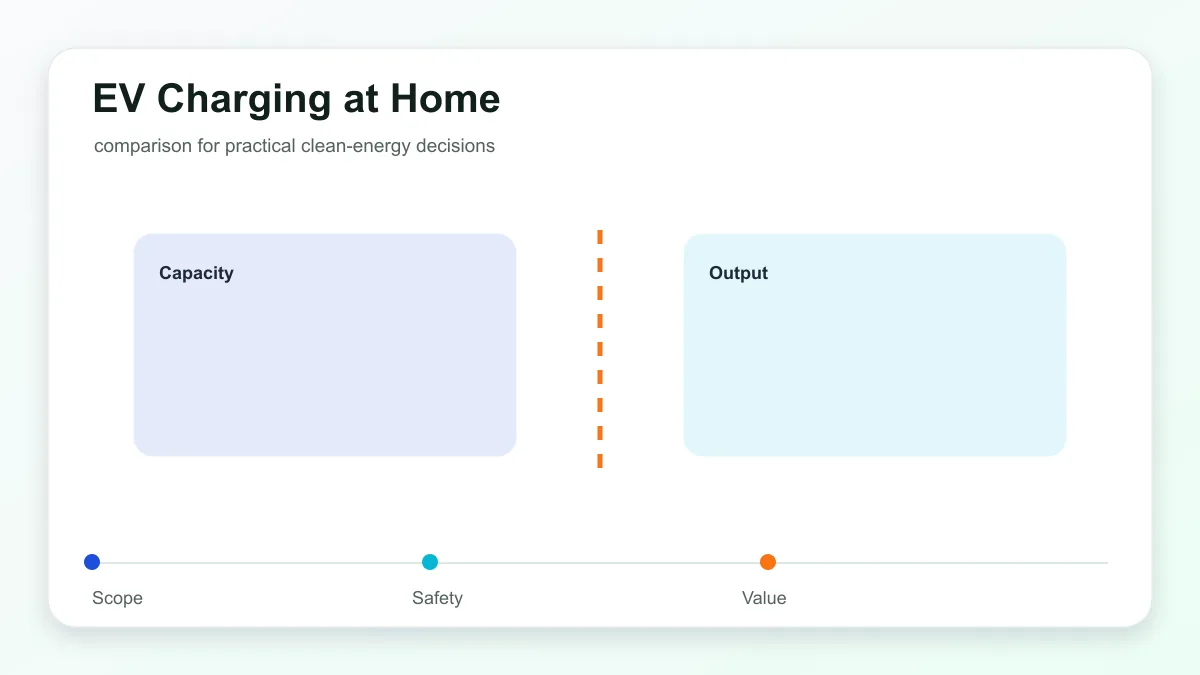 EV Charging at Home

comparison for practical clean-energy decisions

Capacity

Output

Scope

Safety

Value